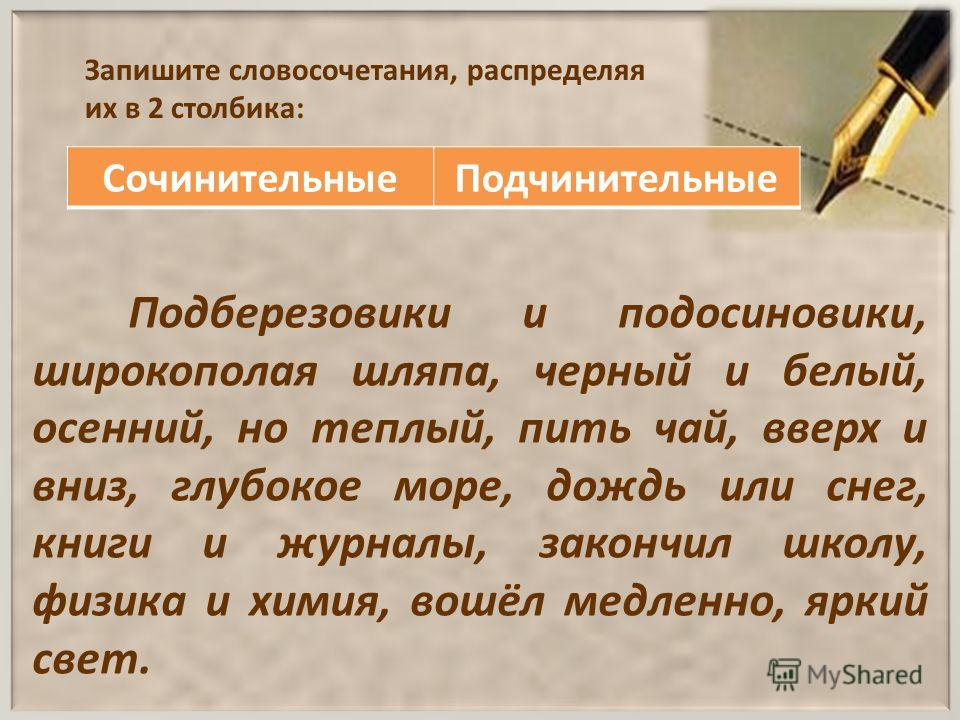 Запишите словосочетания, распределяя их в 2 столбика:

| Сочинительные | Подчинительные |
|---|---|

Подберезовики и подосиновики, широкополая шляпа, черный и белый, осенний, но теплый, пить чай, вверх и вниз, глубокое море, дождь или снег, книги и журналы, закончил школу, физика и химия, вошёл медленно, яркий свет.

MyShared